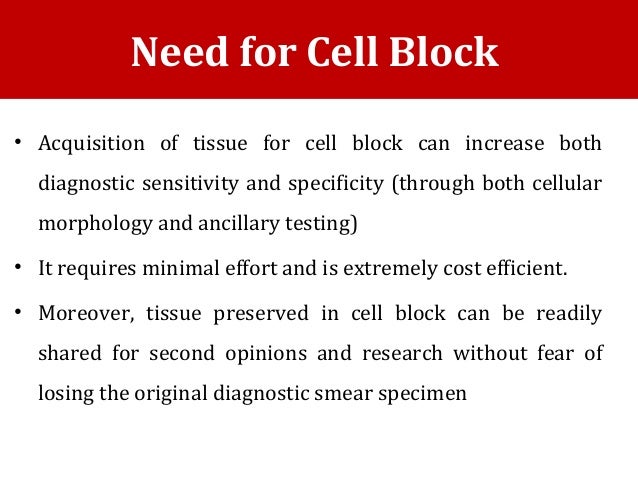 Need for Cell Block

• Acquisition of tissue for cell block can increase both diagnostic sensitivity and specificity (through both cellular morphology and ancillary testing)

• It requires minimal effort and is extremely cost efficient.

• Moreover, tissue preserved in cell block can be readily shared for second opinions and research without fear of losing the original diagnostic smear specimen